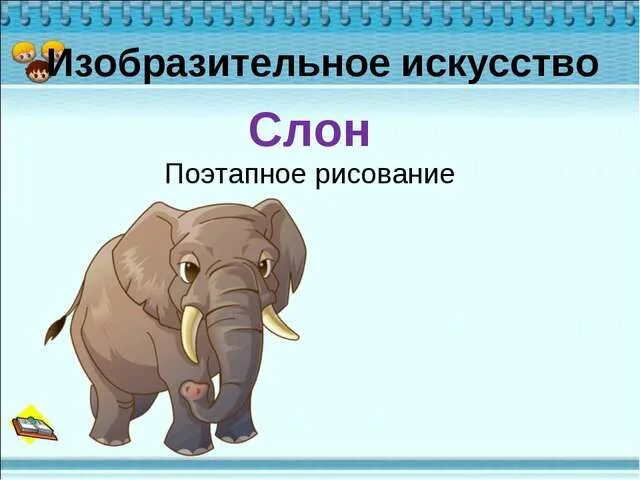 Изобразительное искусство

Слон

Поэтапное рисование